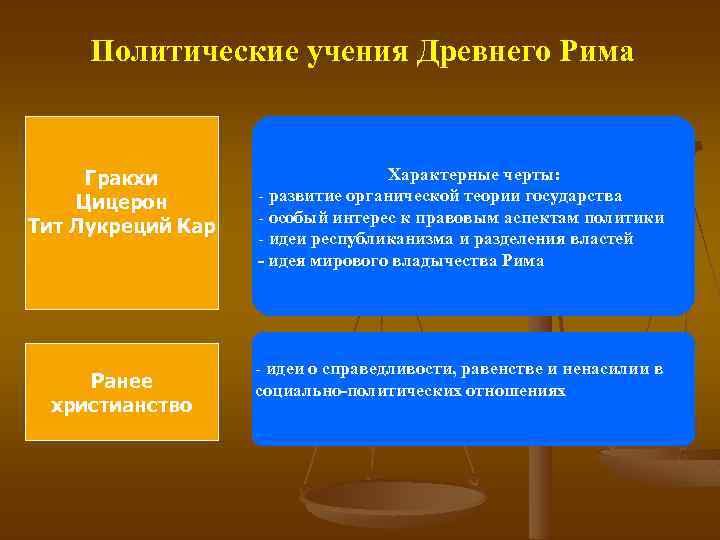 Политические учения Древнего Рима

Гракхи
Цицерон
Тит Лукреций Кар

Характерные черты:
- развитие органической теории государства
- особый интерес к правовым аспектам политики
- идеи республиканизма и разделения властей
- идея мирового владычества Рима

Ранее
христианство

- идеи о справедливости, равенстве и ненасилии в социально-политических отношениях